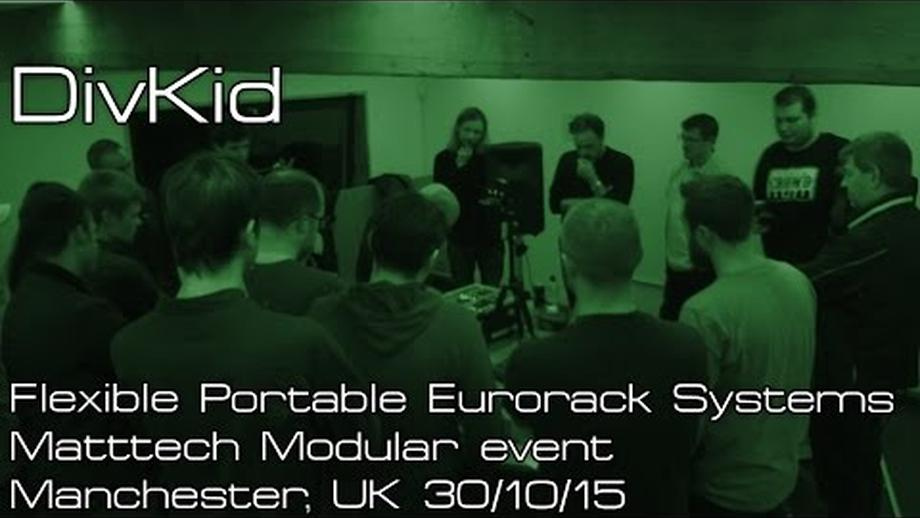 DivKid

Flexible Portable Eurorack Systems
Matttech Modular event
Manchester, UK 30/10/15